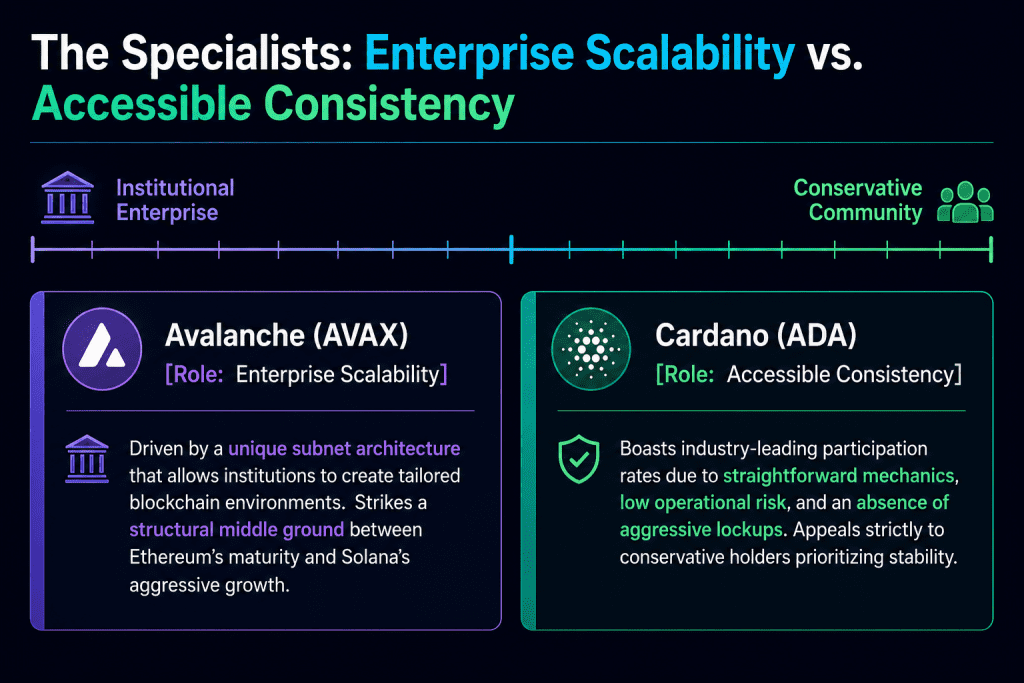 The Specialists: Enterprise Scalability vs. Accessible Consistency

Institutional Enterprise

Conservative Community

Avalanche (AVAX)
[Role: Enterprise Scalability]

Driven by a unique subnet architecture that allows institutions to create tailored blockchain environments. Strikes a structural middle ground between Ethereum's maturity and Solana's aggressive growth.

Cardano (ADA)
[Role: Accessible Consistency]

Boasts industry-leading participation rates due to straightforward mechanics, low operational risk, and an absence of aggressive lockups. Appeals strictly to conservative holders prioritizing stability.